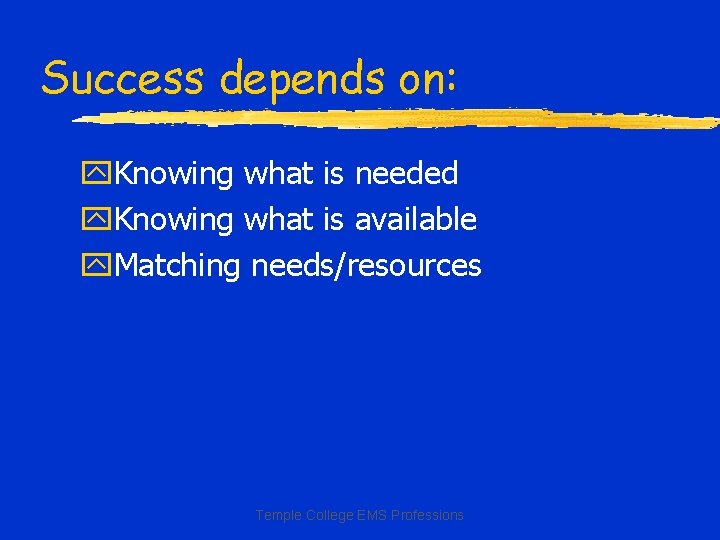 Success depends on:

Knowing what is needed
Knowing what is available
Matching needs/resources

Temple College EMS Professions